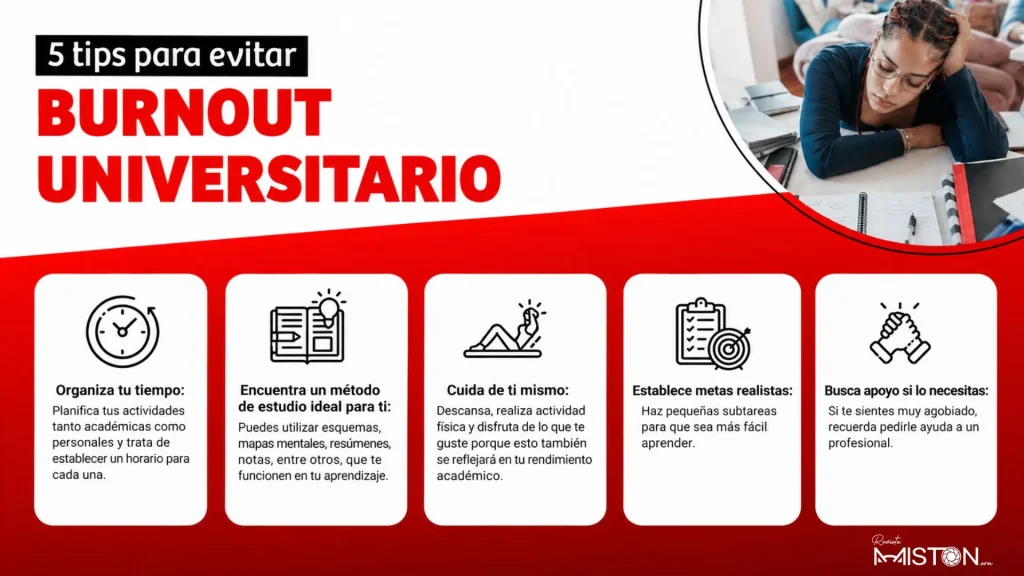 5 tips para evitar
BURNOUT UNIVERSITARIO

Organiza tu tiempo:
Planifica tus actividades tanto académicas como personales y trata de establecer un horario para cada una.

Encuentra un método de estudio ideal para ti:
Puedes utilizar esquemas, mapas mentales, resúmenes, notas, entre otros, que te funcionen en tu aprendizaje.

Cuida de ti mismo:
Descansa, realiza actividad física y disfruta de lo que te guste porque esto también se reflejará en tu rendimiento académico.

Establece metas realistas:
Haz pequeñas subtareas para que sea más fácil aprender.

Busca apoyo si lo necesitas:
Si te sientes muy agobiado, recuerda pedirle ayuda a un profesional.

Revista MISTON.com